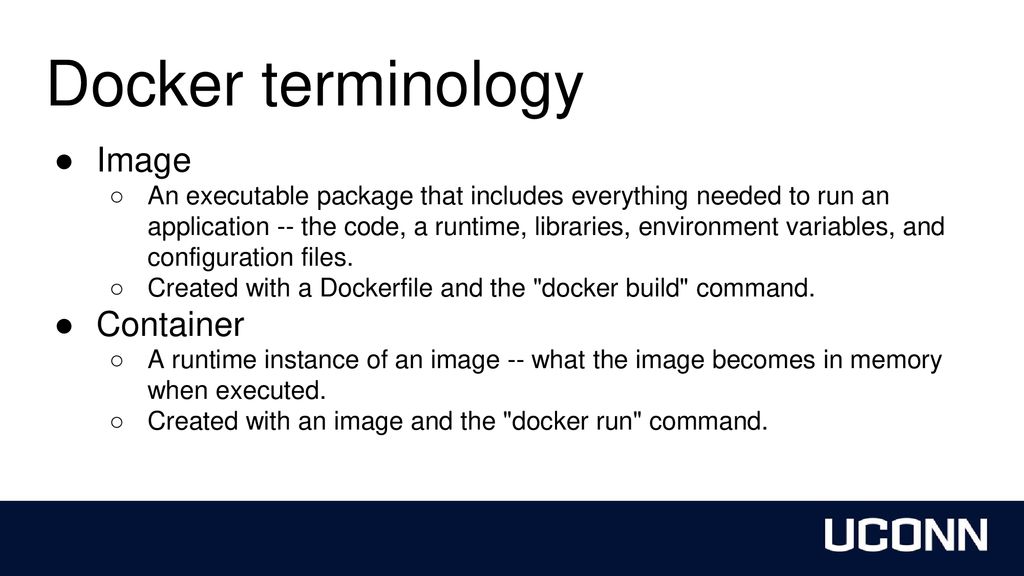 Docker terminology

● Image
  ○ An executable package that includes everything needed to run an application -- the code, a runtime, libraries, environment variables, and configuration files.
  ○ Created with a Dockerfile and the "docker build" command.
● Container
  ○ A runtime instance of an image -- what the image becomes in memory when executed.
  ○ Created with an image and the "docker run" command.

UCONN